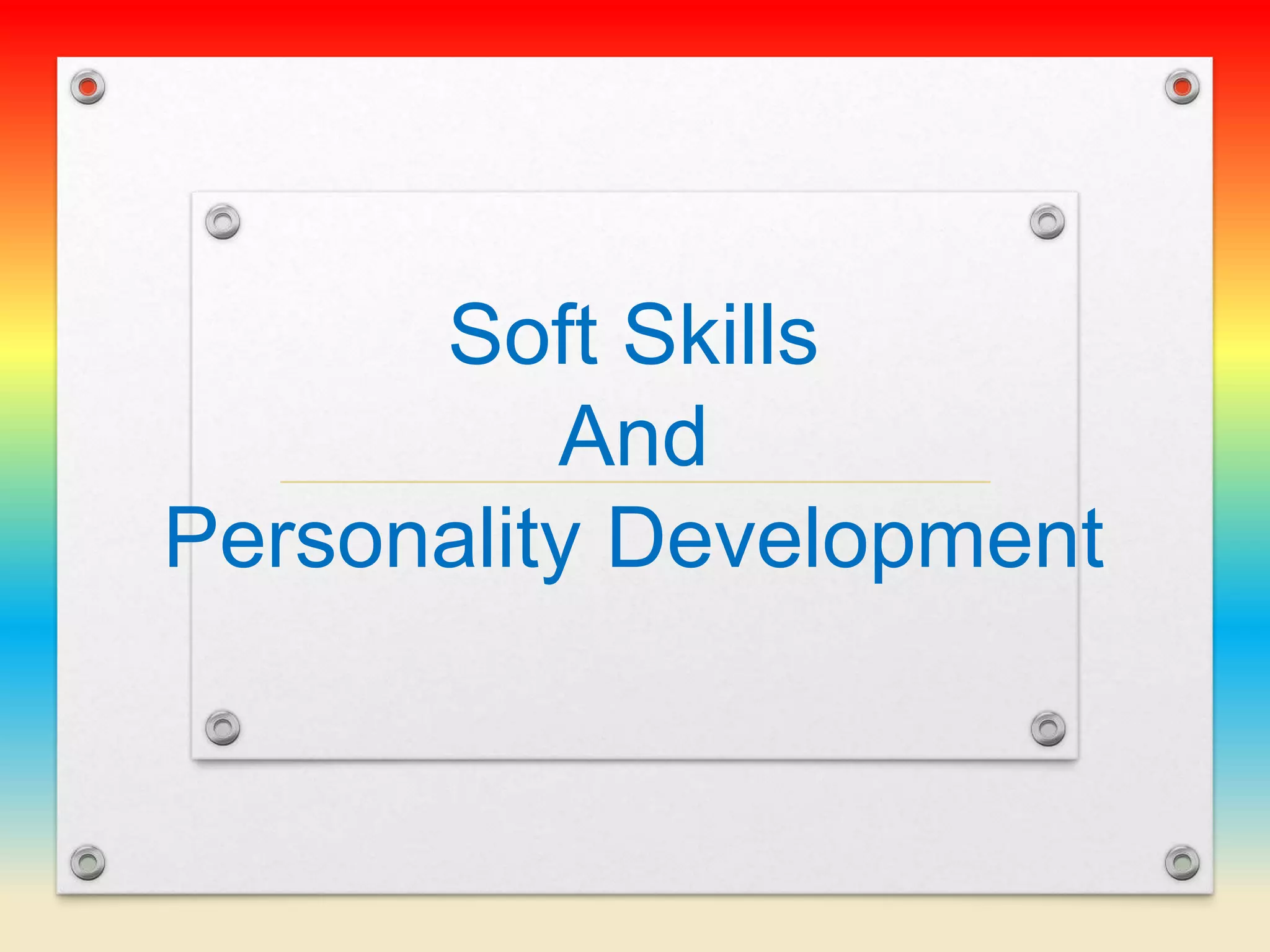 Soft Skills
And
Personality Development